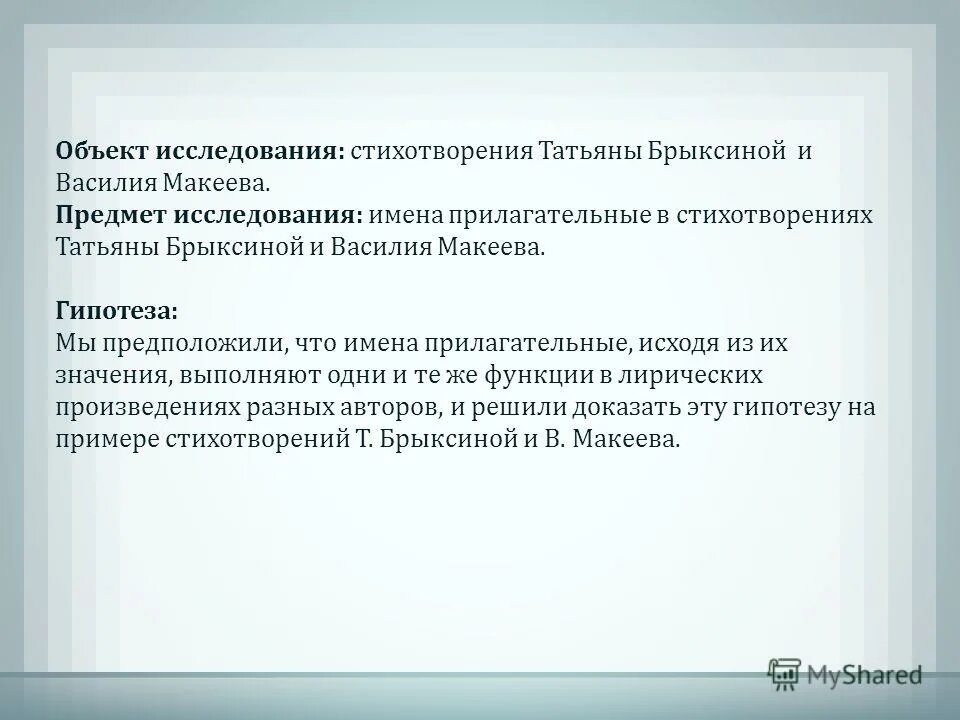 Объект исследования: стихотворения Татьяны Брыксиной и Василия Макеева.
Предмет исследования: имена прилагательные в стихотворениях Татьяны Брыксиной и Василия Макеева.

Гипотеза:
Мы предположили, что имена прилагательные, исходя из их значения, выполняют одни и те же функции в лирических произведениях разных авторов, и решили доказать эту гипотезу на примере стихотворений Т. Брыксиной и В. Макеева.

MyShared